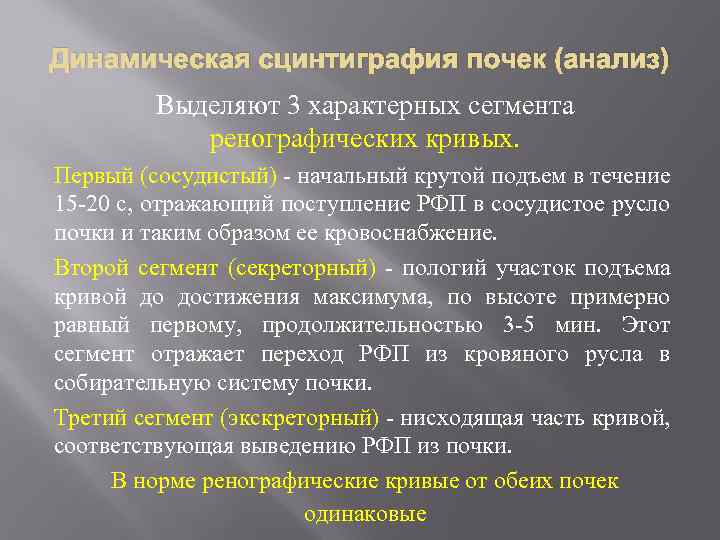 Динамическая сцинтиграфия почек (анализ)

Выделяют 3 характерных сегмента ренографических кривых.

Первый (сосудистый) - начальный крутой подъем в течение 15-20 с, отражающий поступление РФП в сосудистое русло почки и таким образом ее кровоснабжение.

Второй сегмент (секреторный) - пологий участок подъема кривой до достижения максимума, по высоте примерно равный первому, продолжительностью 3-5 мин. Этот сегмент отражает переход РФП из кровяного русла в собирательную систему почки.

Третий сегмент (экскреторный) - нисходящая часть кривой, соответствующая выведению РФП из почки.

В норме ренографические кривые от обеих почек одинаковые